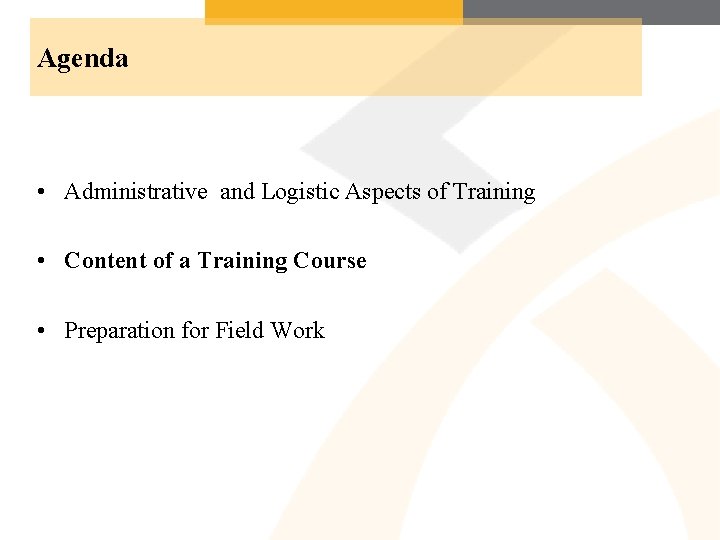 Agenda

• Administrative and Logistic Aspects of Training

• Content of a Training Course

• Preparation for Field Work